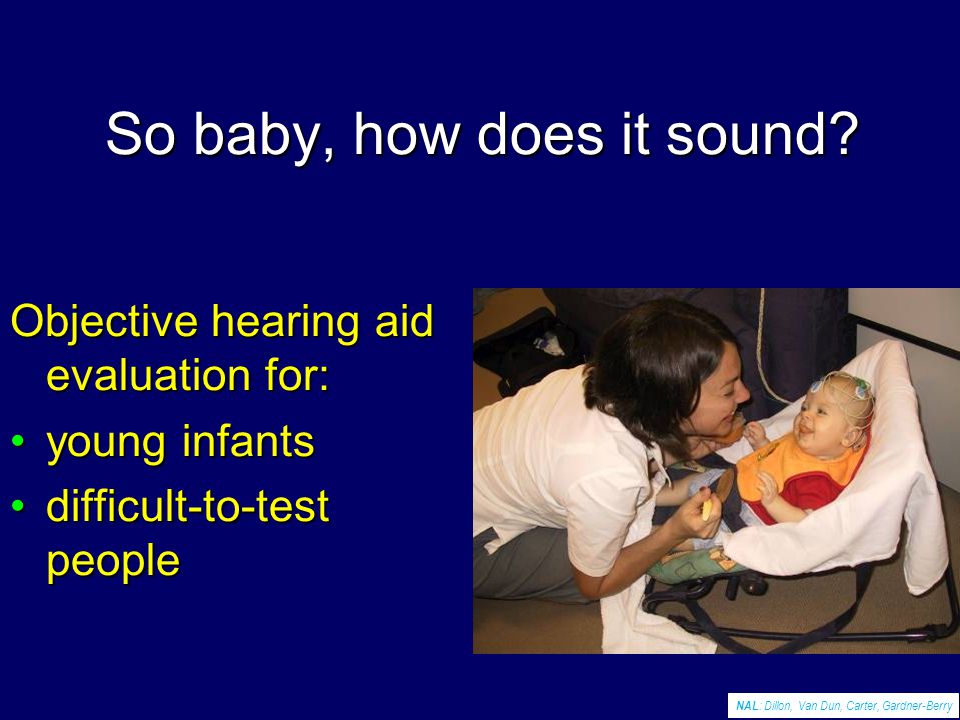 So baby, how does it sound?

Objective hearing aid evaluation for:

• young infants
• difficult-to-test people

NAL: Dillon, Van Dun, Carter, Gardner-Berry